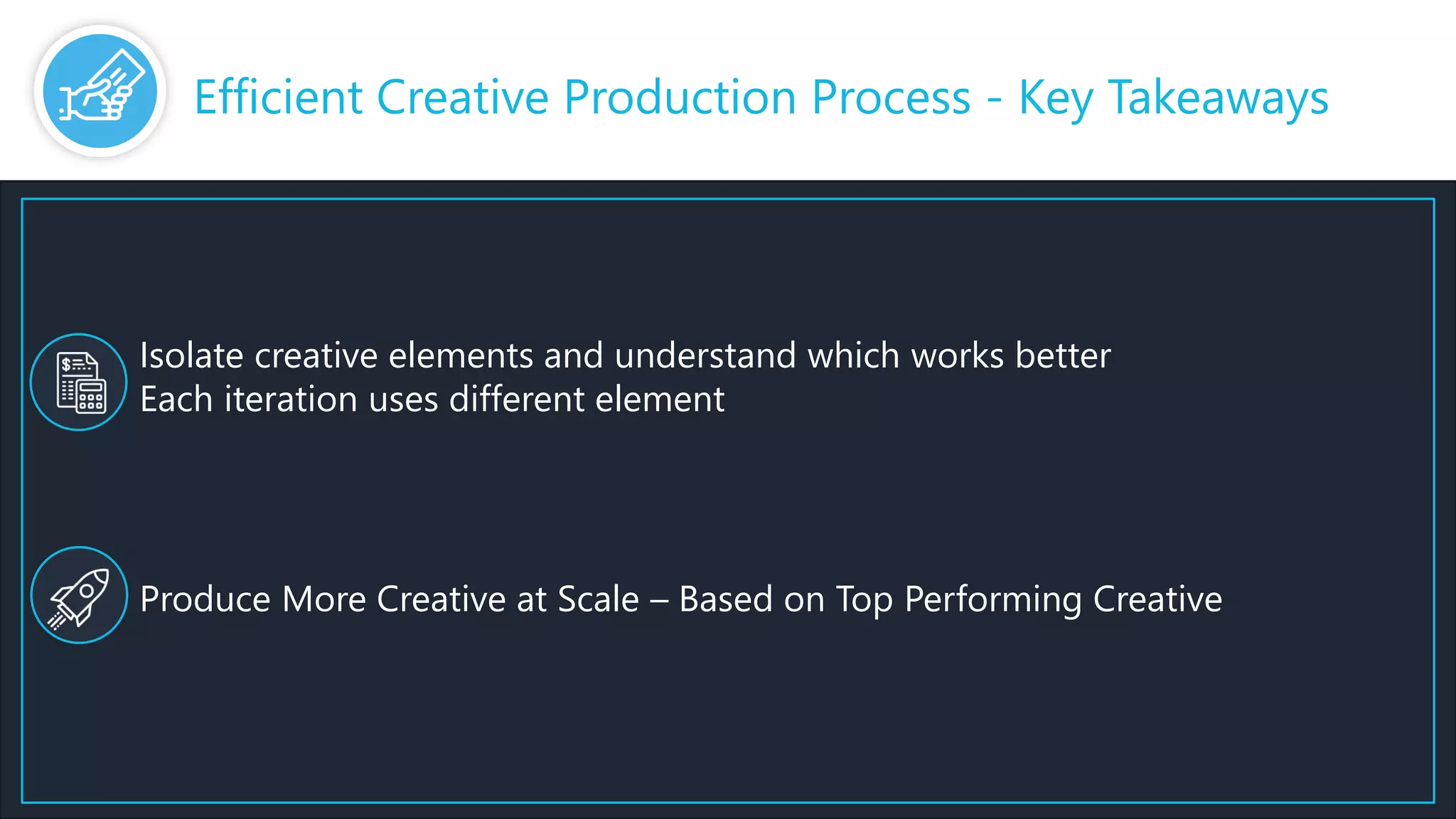 Efficient Creative Production Process - Key Takeaways

Isolate creative elements and understand which works better
Each iteration uses different element

Produce More Creative at Scale – Based on Top Performing Creative